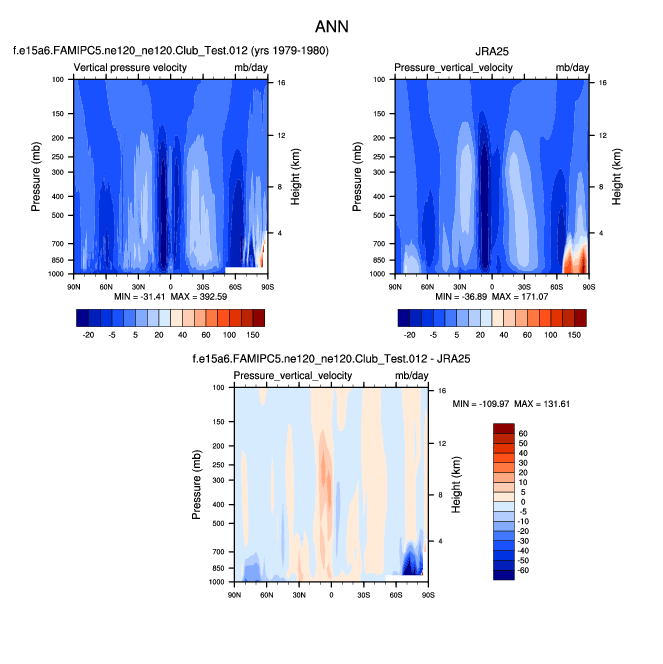 ANN

f.e15a6.FAMIPC5.ne120_ne120.Club_Test.012 (yrs 1979-1980)

Vertical pressure velocity mb/day

Pressure (mb)
100
150
200
250
300
400
500
700
850
1000

Height (km)
16
12
8
4

90N 60N 30N 0 30S 60S 90S

MIN = -31.41 MAX = 392.59

-20 -5 5 20 40 60 100 150

JRA25

Pressure_vertical_velocity mb/day

Pressure (mb)
100
150
200
250
300
400
500
700
850
1000

Height (km)
16
12
8
4

90N 60N 30N 0 30S 60S 90S

MIN = -36.89 MAX = 171.07

-20 -5 5 20 40 60 100 150

f.e15a6.FAMIPC5.ne120_ne120.Club_Test.012 - JRA25

Pressure_vertical_velocity mb/day

Pressure (mb)
100
150
200
250
300
400
500
700
850
1000

Height (km)
16
12
8
4

90N 60N 30N 0 30S 60S 90S

MIN = -109.97 MAX = 131.61

60
50
40
30
20
10
5
0
-5
-10
-20
-30
-40
-50
-60